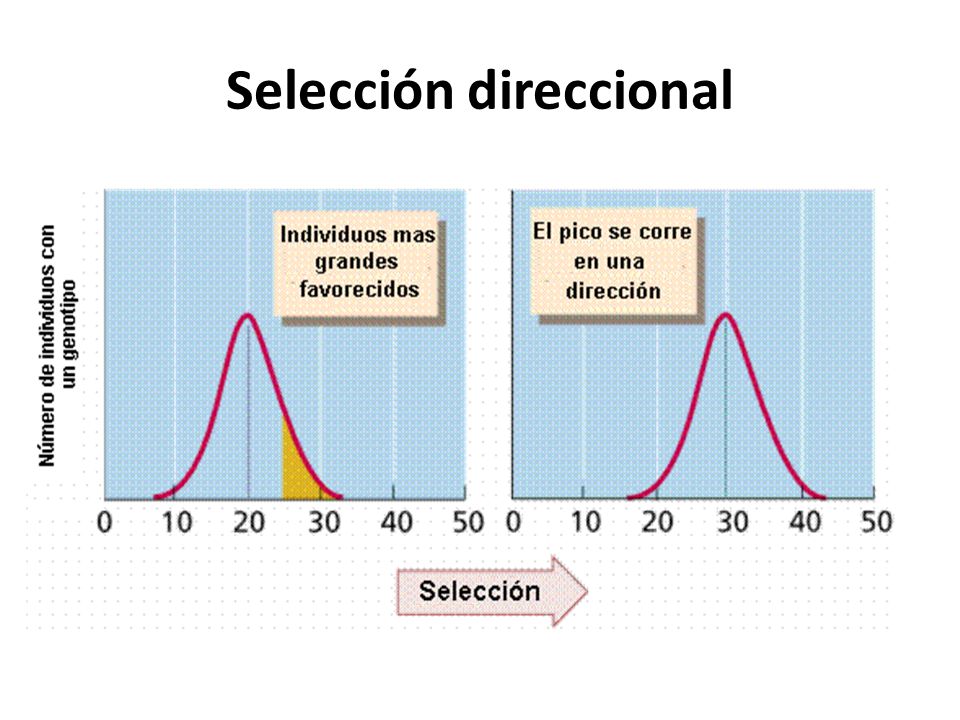 Selección direccional

Número de individuos con un genotipo

Individuos mas grandes favorecidos

0 10 20 30 40 50

El pico se corre en una dirección

0 10 20 30 40 50

Selección